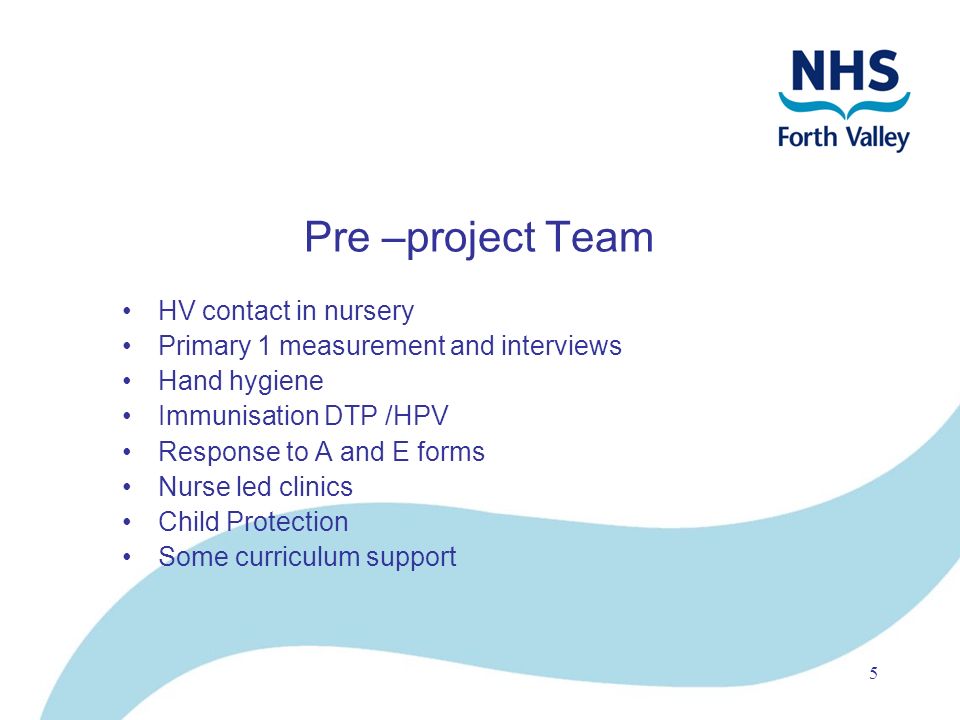 NHS
Forth Valley

Pre –project Team

• HV contact in nursery
• Primary 1 measurement and interviews
• Hand hygiene
• Immunisation DTP /HPV
• Response to A and E forms
• Nurse led clinics
• Child Protection
• Some curriculum support

5